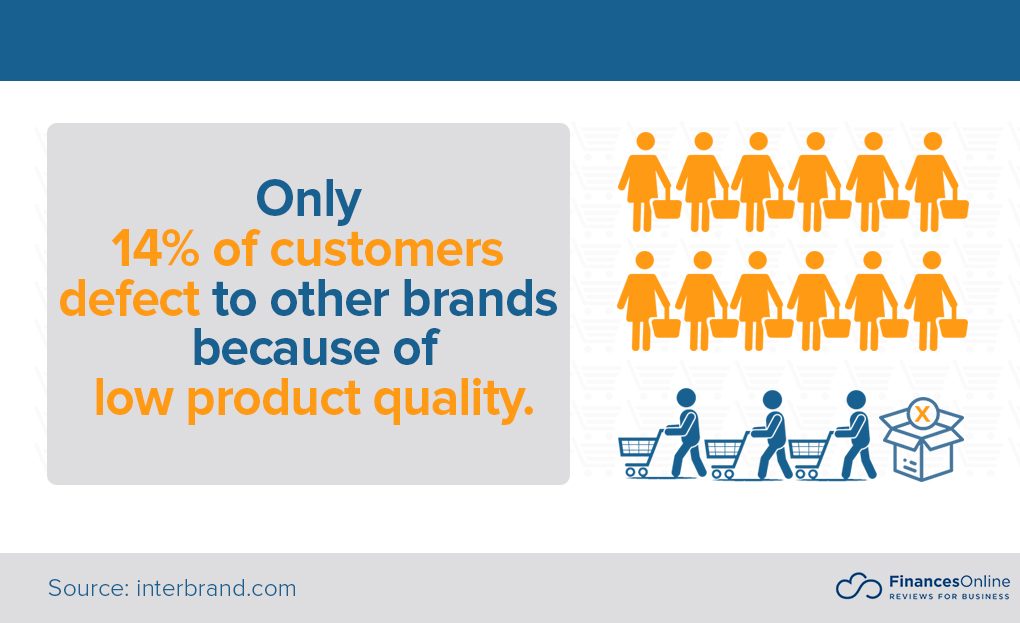 Only
14% of customers
defect to other brands
because of
low product quality.

X

Source: interbrand.com

FinancesOnline
REVIEWS FOR BUSINESS